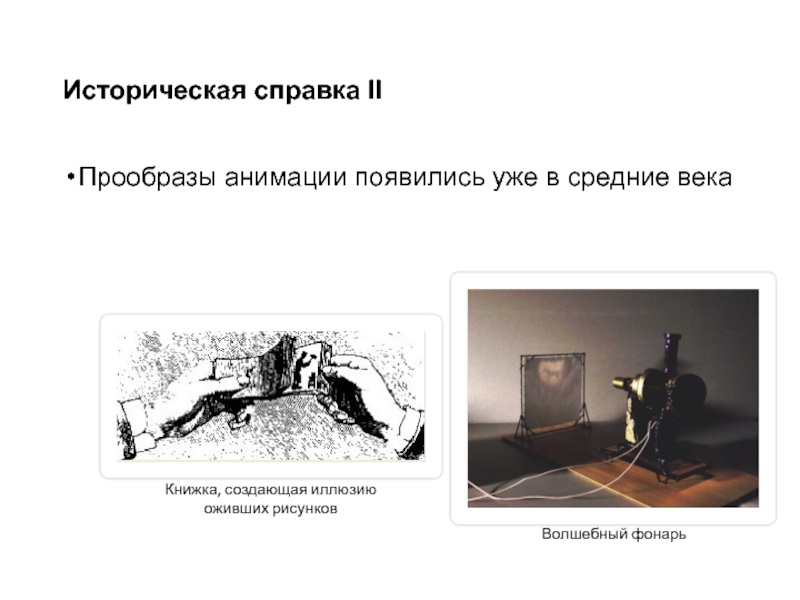 Историческая справка II

•Прообразы анимации появились уже в средние века

Книжка, создающая иллюзию оживших рисунков

Волшебный фонарь